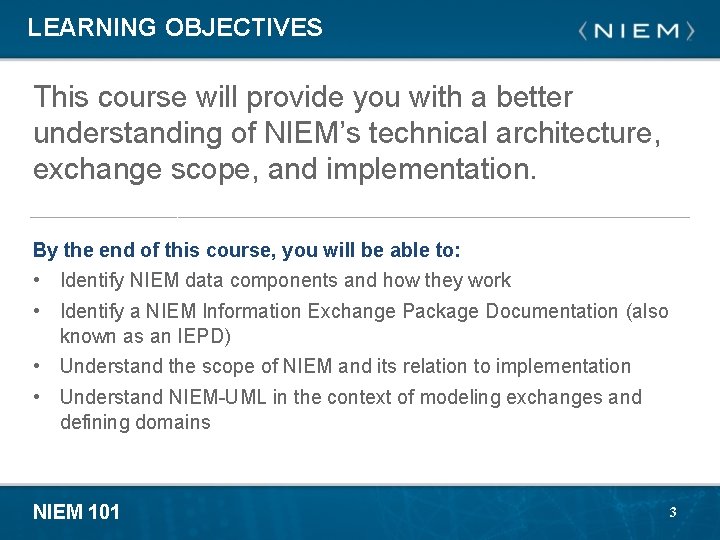 LEARNING OBJECTIVES

⟨NIEM⟩

This course will provide you with a better understanding of NIEM's technical architecture, exchange scope, and implementation.

By the end of this course, you will be able to:

• Identify NIEM data components and how they work
• Identify a NIEM Information Exchange Package Documentation (also known as an IEPD)
• Understand the scope of NIEM and its relation to implementation
• Understand NIEM-UML in the context of modeling exchanges and defining domains

NIEM 101

3